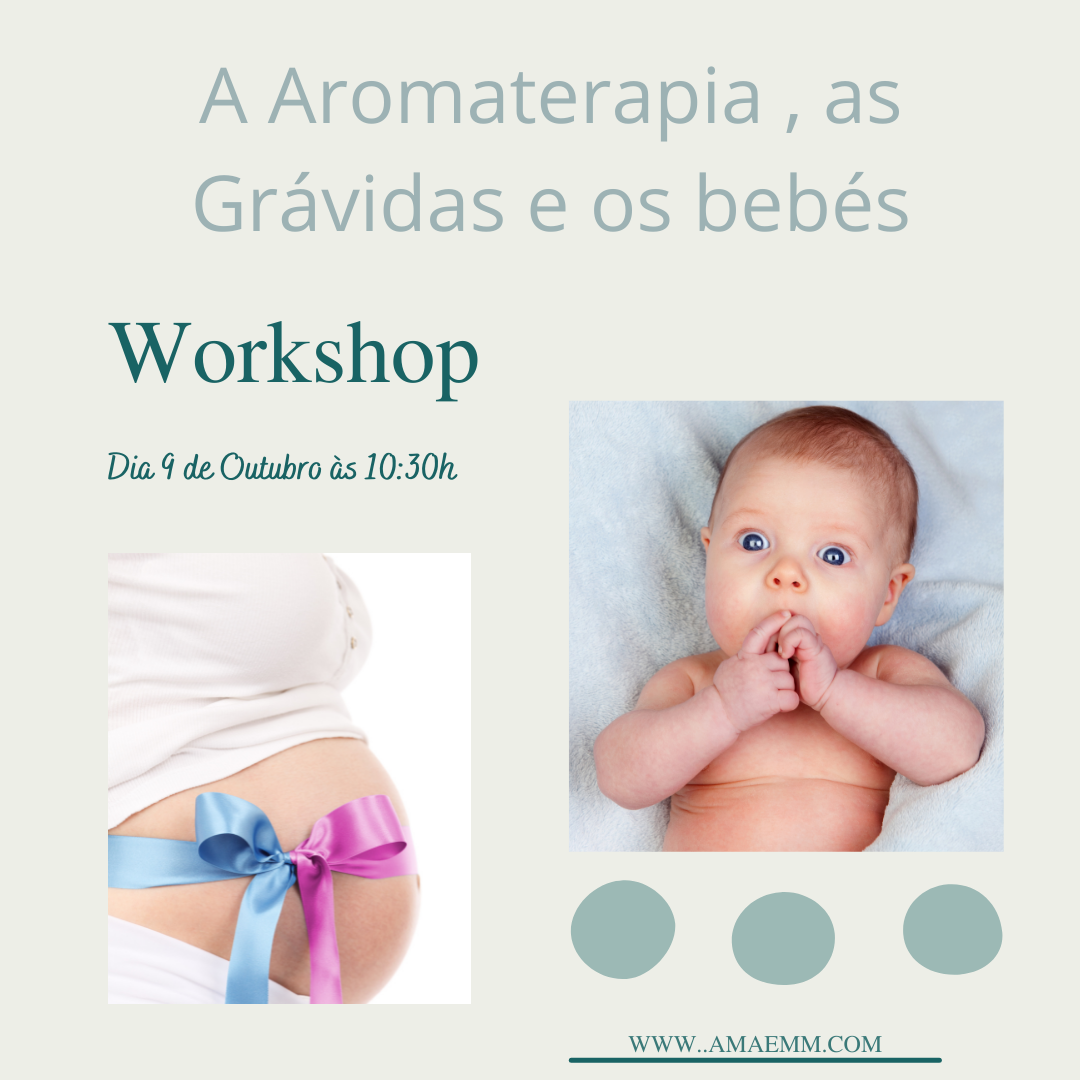 A Aromaterapia , as Grávidas e os bebés

Workshop

Dia 9 de Outubro às 10:30h

WWW..AMAEMM.COM